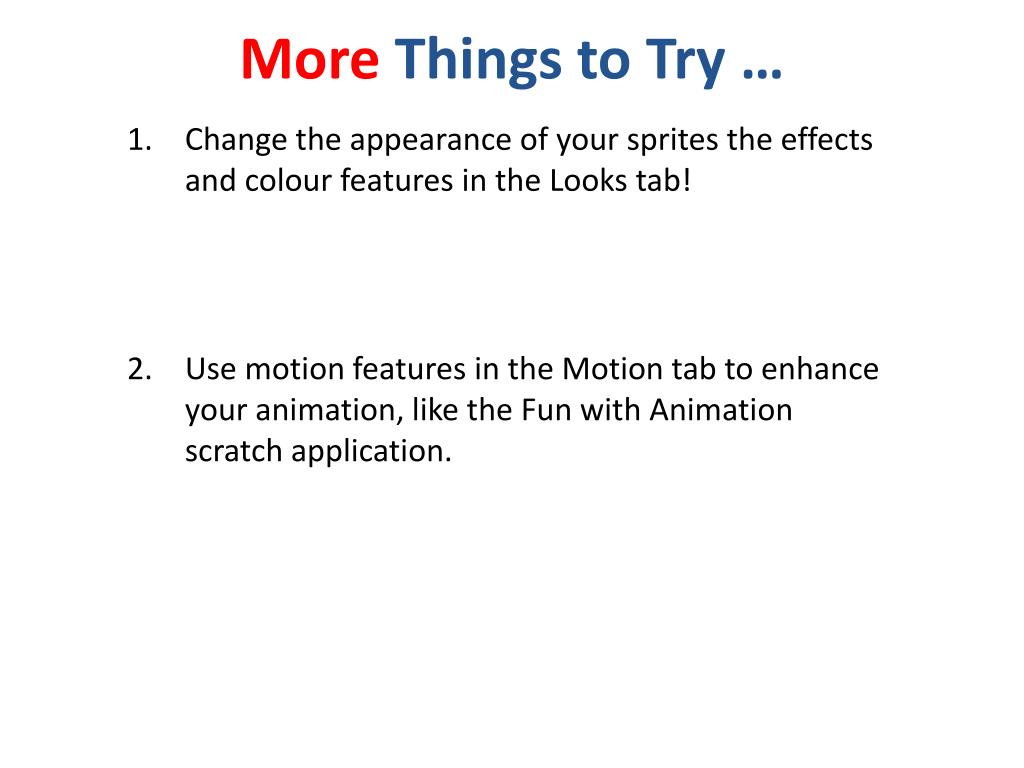 More Things to Try …

1. Change the appearance of your sprites the effects and colour features in the Looks tab!

2. Use motion features in the Motion tab to enhance your animation, like the Fun with Animation scratch application.